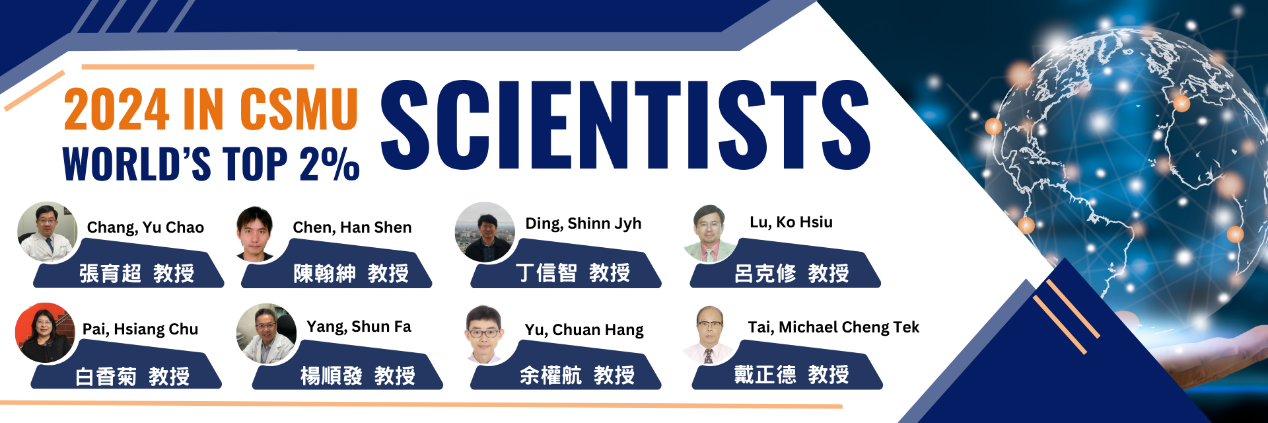 2024 IN CSMU
WORLD'S TOP 2%
SCIENTISTS

Chang, Yu Chao
張育超 教授

Chen, Han Shen
陳翰紳 教授

Ding, Shinn Jyh
丁信智 教授

Lu, Ko Hsiu
呂克修 教授

Pai, Hsiang Chu
白香菊 教授

Yang, Shun Fa
楊順發 教授

Yu, Chuan Hang
余權航 教授

Tai, Michael Cheng Tek
戴正德 教授